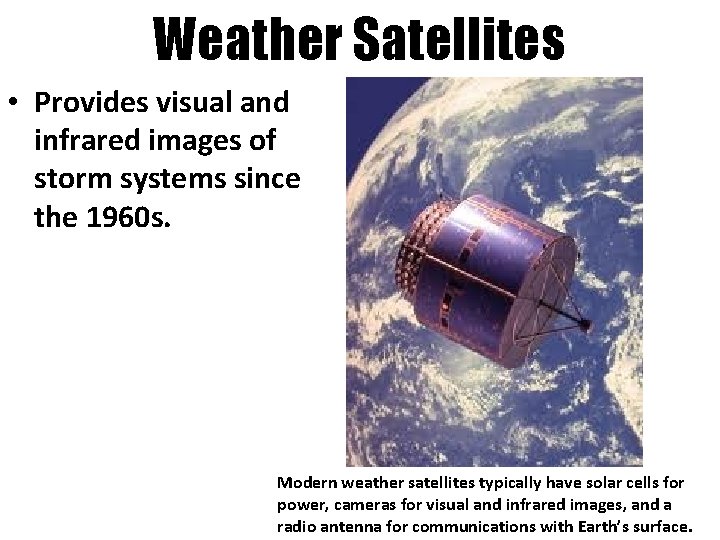 Weather Satellites

• Provides visual and infrared images of storm systems since the 1960s.

Modern weather satellites typically have solar cells for power, cameras for visual and infrared images, and a radio antenna for communications with Earth's surface.